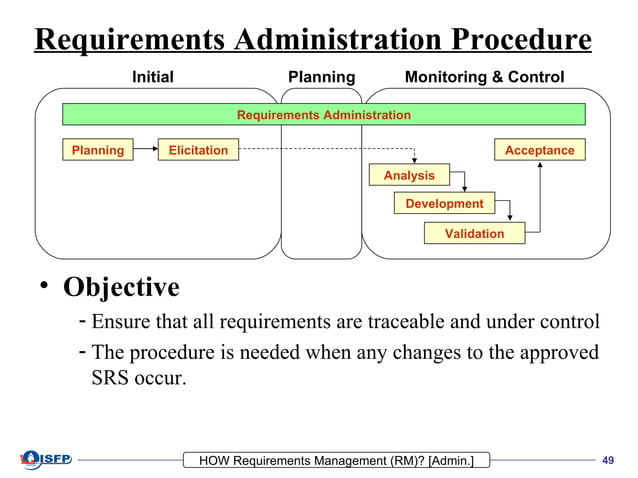 Requirements Administration Procedure

Initial

Planning

Monitoring & Control

Requirements Administration

Planning

Elicitation

Acceptance

Analysis

Development

Validation

• Objective

- Ensure that all requirements are traceable and under control

- The procedure is needed when any changes to the approved SRS occur.

ISFP

HOW Requirements Management (RM)? [Admin.]

49